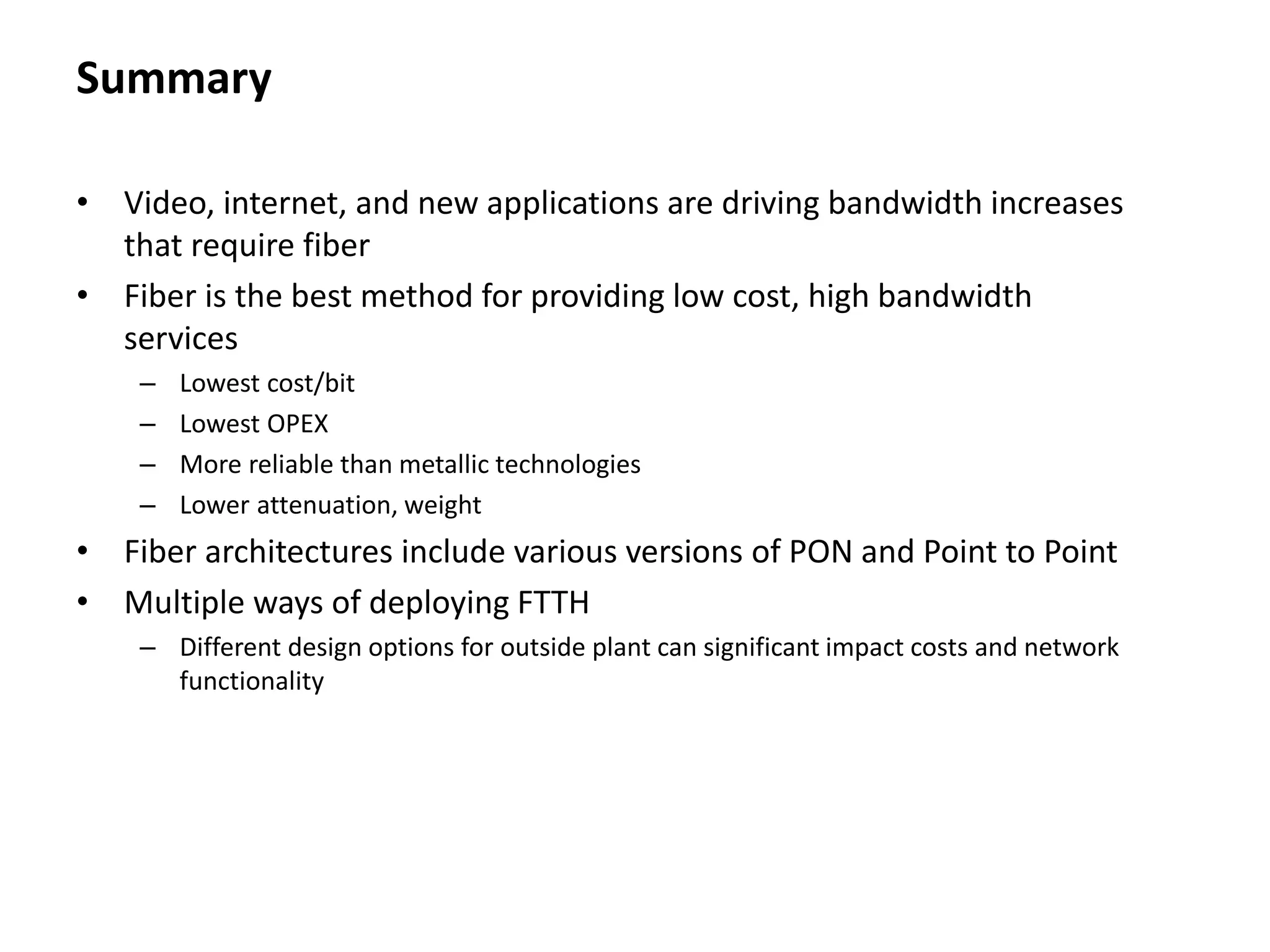 Summary

• Video, internet, and new applications are driving bandwidth increases that require fiber
• Fiber is the best method for providing low cost, high bandwidth services
– Lowest cost/bit
– Lowest OPEX
– More reliable than metallic technologies
– Lower attenuation, weight
• Fiber architectures include various versions of PON and Point to Point
• Multiple ways of deploying FTTH
– Different design options for outside plant can significant impact costs and network functionality